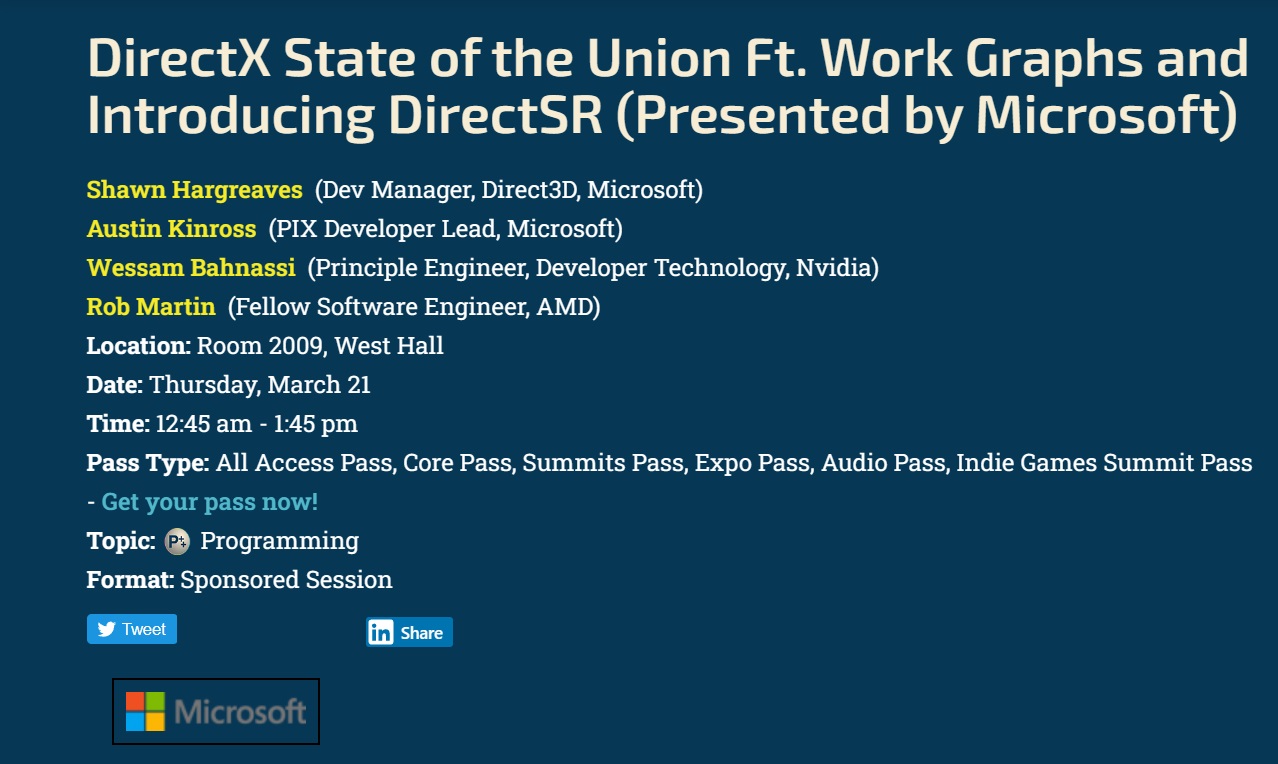 DirectX State of the Union Ft. Work Graphs and Introducing DirectSR (Presented by Microsoft)

Shawn Hargreaves (Dev Manager, Direct3D, Microsoft)
Austin Kinross (PIX Developer Lead, Microsoft)
Wessam Bahnassi (Principle Engineer, Developer Technology, Nvidia)
Rob Martin (Fellow Software Engineer, AMD)
Location: Room 2009, West Hall
Date: Thursday, March 21
Time: 12:45 am - 1:45 pm
Pass Type: All Access Pass, Core Pass, Summits Pass, Expo Pass, Audio Pass, Indie Games Summit Pass - Get your pass now!
Topic: P+ Programming
Format: Sponsored Session

Tweet
in Share

Microsoft